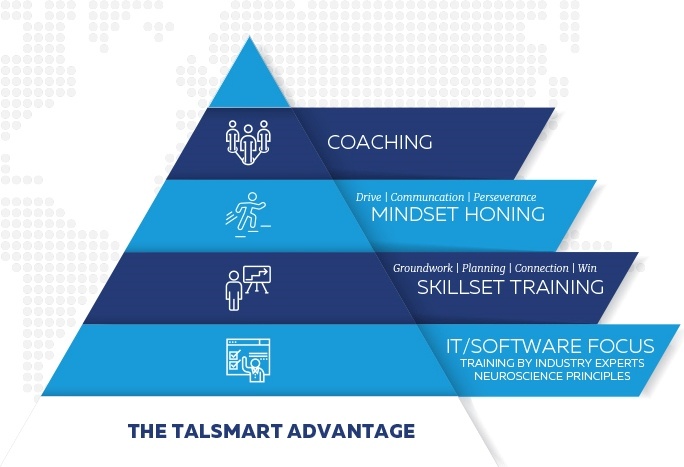 COACHING

Drive | Communcation | Perseverance
MINDSET HONING

Groundwork | Planning | Connection | Win
SKILLSET TRAINING

IT/SOFTWARE FOCUS
TRAINING BY INDUSTRY EXPERTS
NEUROSCIENCE PRINCIPLES

THE TALSMART ADVANTAGE